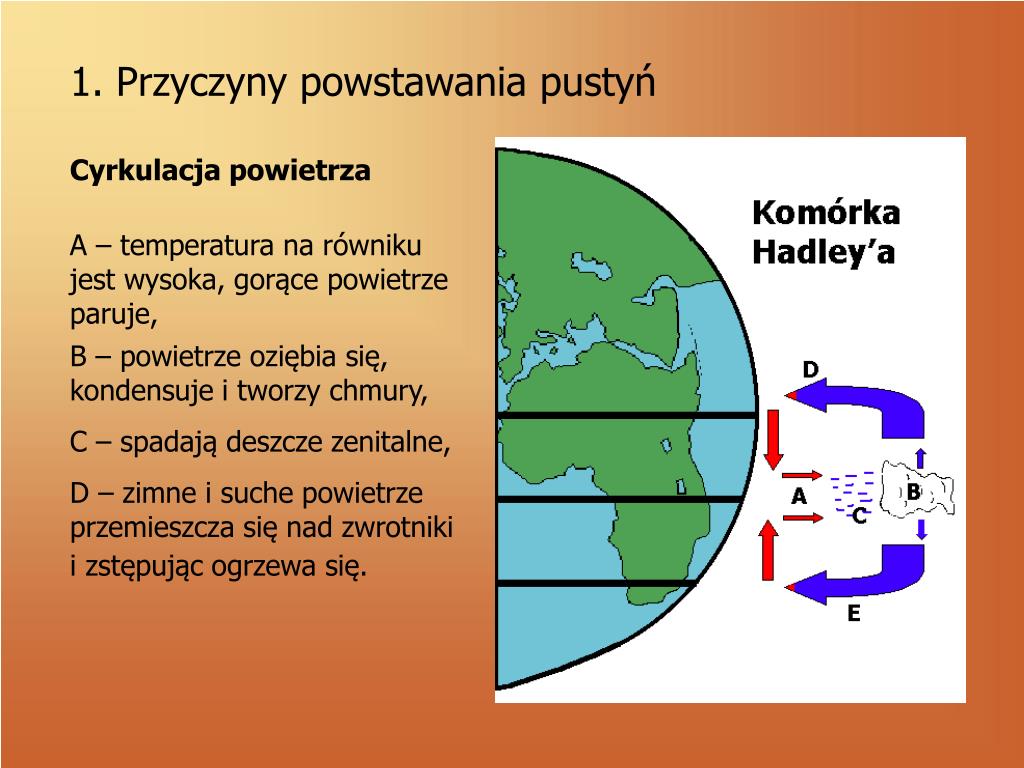 1. Przyczyny powstawania pustyń

Cyrkulacja powietrza

A – temperatura na równiku jest wysoka, gorące powietrze paruje,

B – powietrze oziębia się, kondensuje i tworzy chmury,

C – spadają deszcze zenitalne,

D – zimne i suche powietrze przemieszcza się nad zwrotniki i zstępując ogrzewa się.

Komórka Hadley'a

D

A

B

C

E